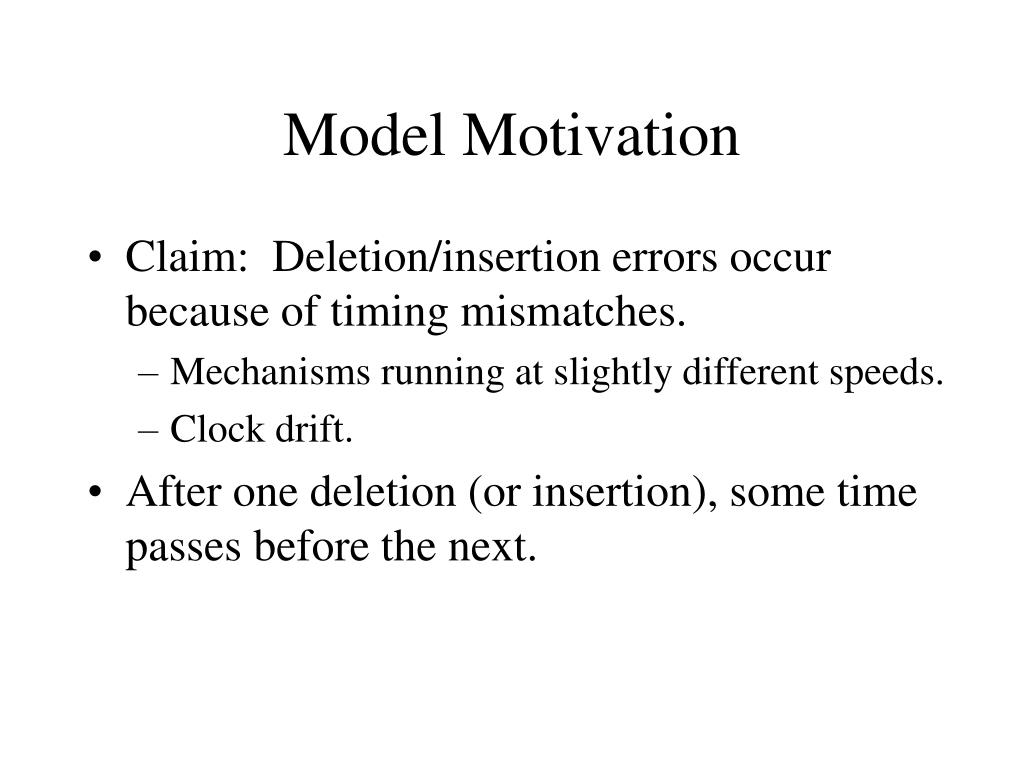 Model Motivation

• Claim: Deletion/insertion errors occur because of timing mismatches.
– Mechanisms running at slightly different speeds.
– Clock drift.

• After one deletion (or insertion), some time passes before the next.